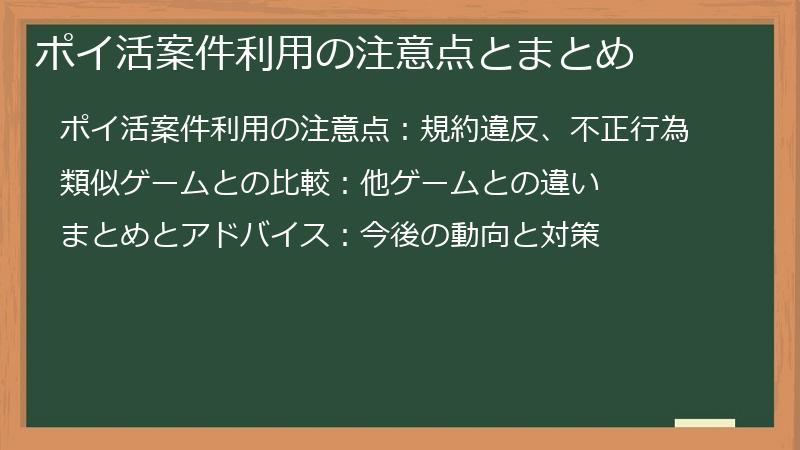 ポイ活案件利用の注意点とまとめ

ポイ活案件利用の注意点：規約違反、不正行為

類似ゲームとの比較：他ゲームとの違い

まとめとアドバイス：今後の動向と対策